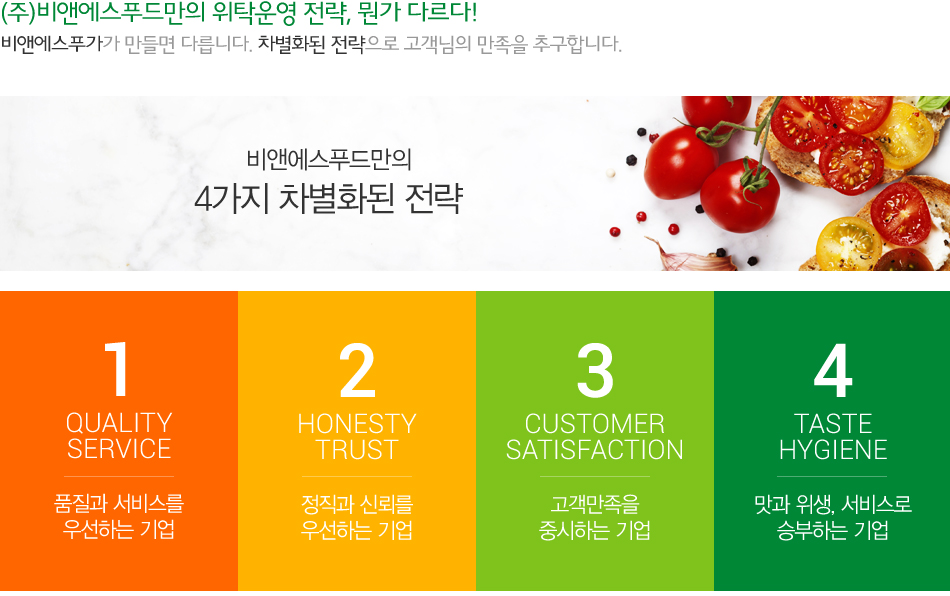 (주)비앤에스푸드만의 위탁운영 전략, 뭔가 다르다!

비앤에스푸가가 만들면 다릅니다. 차별화된 전략으로 고객님의 만족을 추구합니다.

비앤에스푸드만의
4가지 차별화된 전략

1
QUALITY SERVICE
품질과 서비스를 우선하는 기업

2
HONESTY TRUST
정직과 신뢰를 우선하는 기업

3
CUSTOMER SATISFACTION
고객만족을 중시하는 기업

4
TASTE HYGIENE
맛과 위생, 서비스로 승부하는 기업